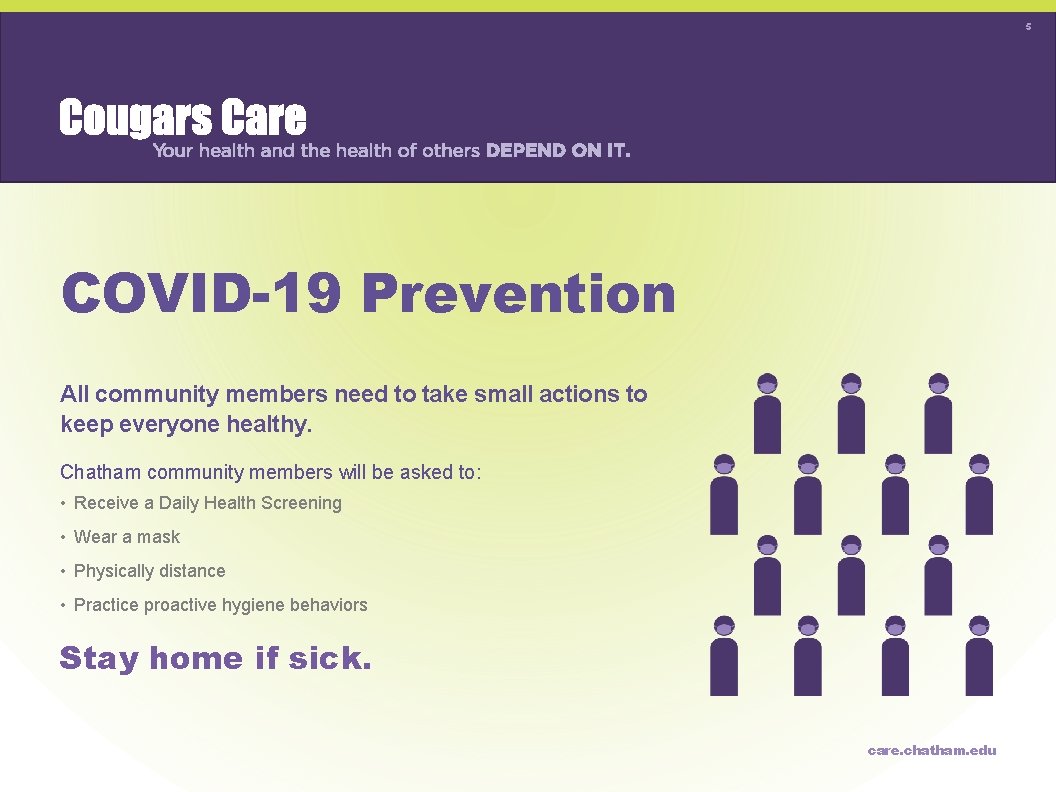 5

Cougars Care
Your health and the health of others DEPEND ON IT.

COVID-19 Prevention

All community members need to take small actions to keep everyone healthy.

Chatham community members will be asked to:

• Receive a Daily Health Screening
• Wear a mask
• Physically distance
• Practice proactive hygiene behaviors

Stay home if sick.

care.chatham.edu